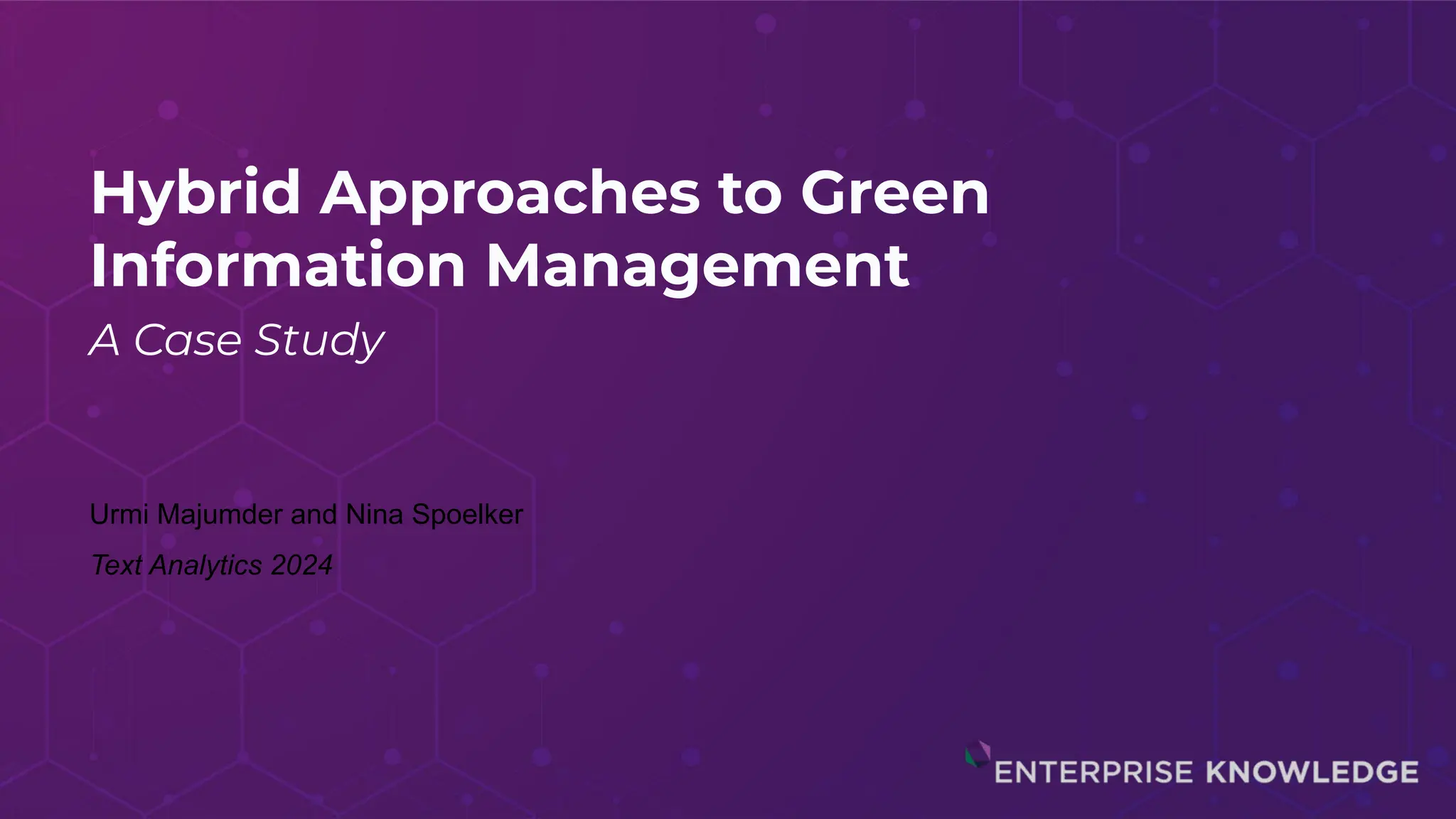 Hybrid Approaches to Green Information Management

A Case Study

Urmi Majumder and Nina Spoelker

Text Analytics 2024

ENTERPRISE KNOWLEDGE